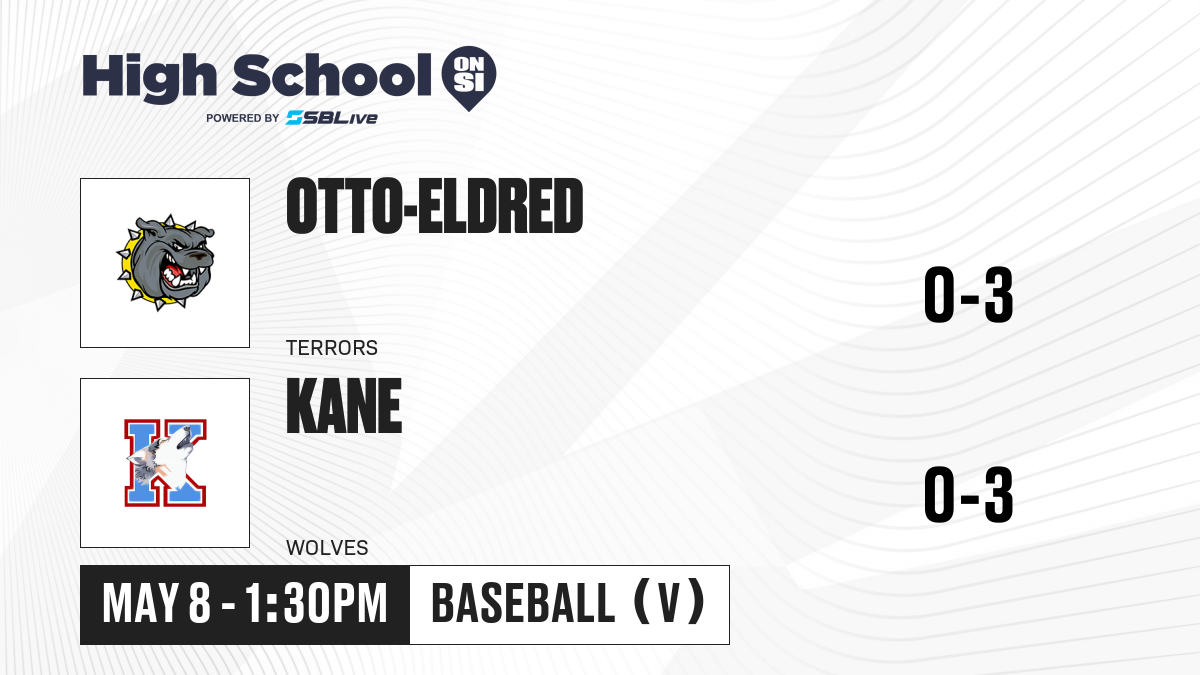 High School ON SI
POWERED BY SBLive

OTTO-ELDRED
TERRORS
0-3

KANE
WOLVES
0-3

MAY 8 - 1:30PM
BASEBALL (V)